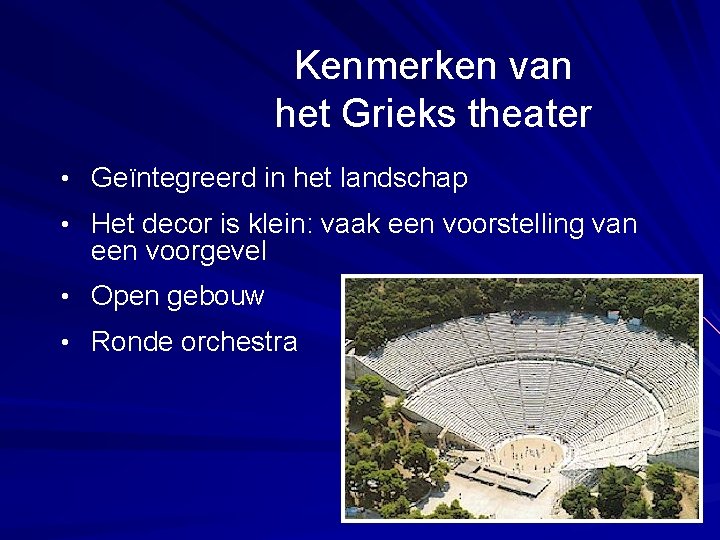 Kenmerken van het Grieks theater

• Geïntegreerd in het landschap
• Het decor is klein: vaak een voorstelling van een voorgevel
• Open gebouw
• Ronde orchestra